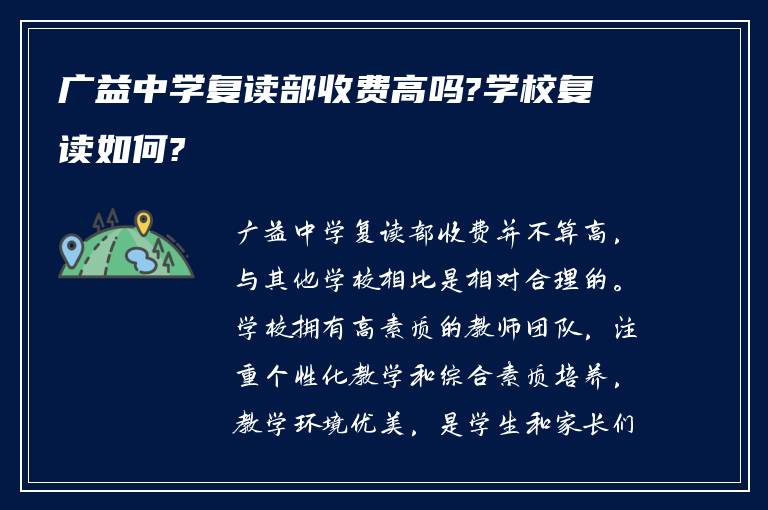 广益中学复读部收费高吗?学校复读如何?

广益中学复读部收费并不算高，与其他学校相比是相对合理的。学校拥有高素质的教师团队，注重个性化教学和综合素质培养，教学环境优美，是学生和家长们